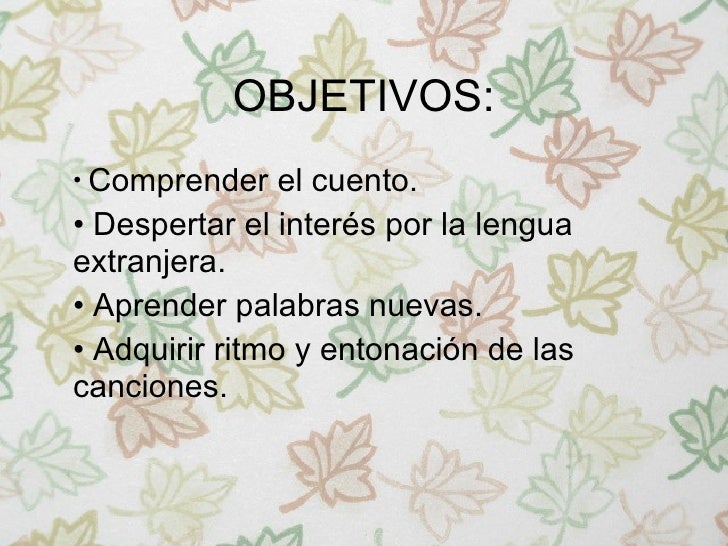 OBJETIVOS:

• Comprender el cuento.

• Despertar el interés por la lengua extranjera.

• Aprender palabras nuevas.

• Adquirir ritmo y entonación de las canciones.